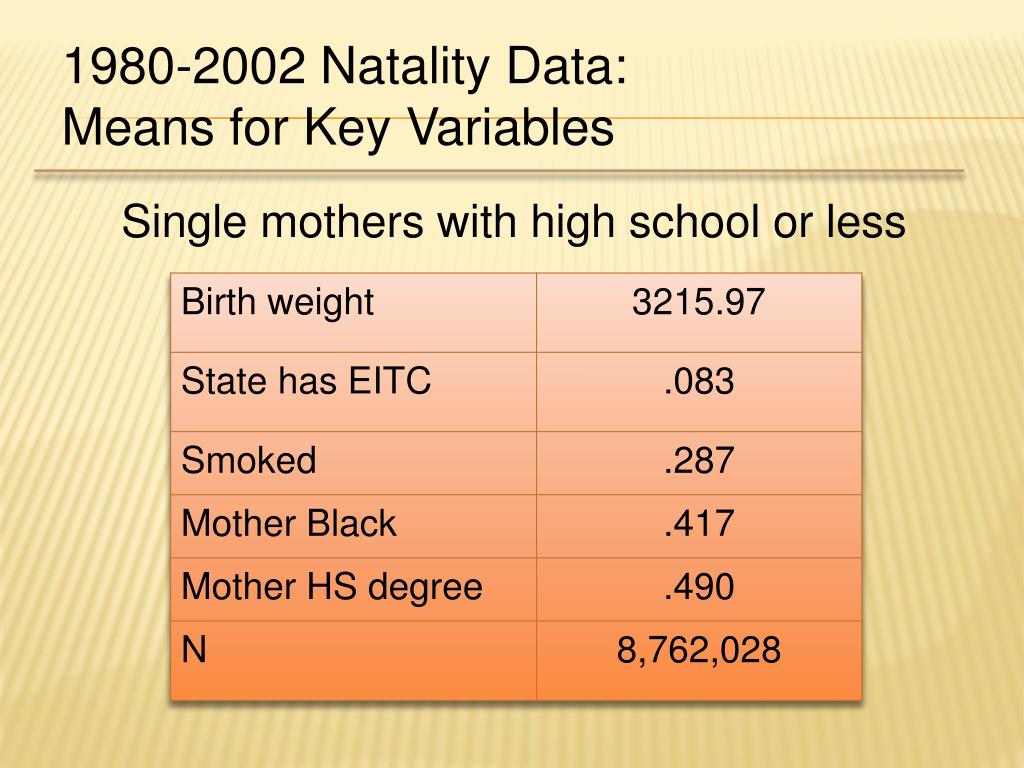 1980-2002 Natality Data:
Means for Key Variables

Single mothers with high school or less

| Birth weight | 3215.97 |
|---|---|
| State has EITC | .083 |
| Smoked | .287 |
| Mother Black | .417 |
| Mother HS degree | .490 |
| N | 8,762,028 |